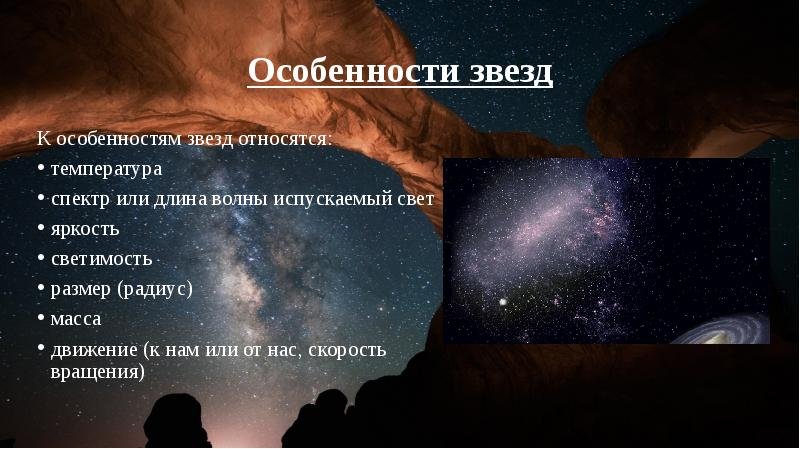 Особенности звезд

К особенностям звезд относятся:

• температура
• спектр или длина волны испускаемый свет
• яркость
• светимость
• размер (радиус)
• масса
• движение (к нам или от нас, скорость вращения)